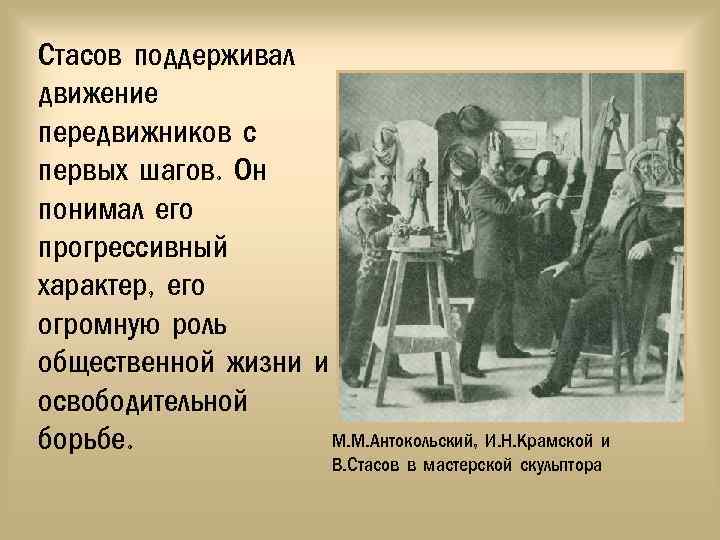 Стасов поддерживал движение передвижников с первых шагов. Он понимал его прогрессивный характер, его огромную роль общественной жизни и освободительной борьбе.

М.М.Антокольский, И.Н.Крамской и В.Стасов в мастерской скульптора